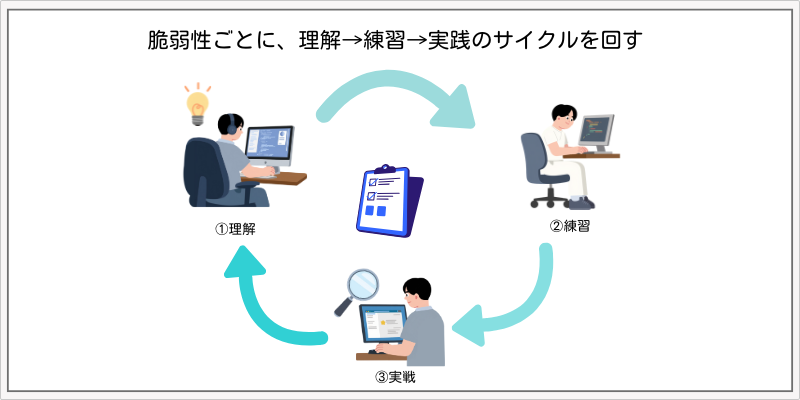 脆弱性ごとに、理解→練習→実践のサイクルを回す

①理解

②練習

③実戦